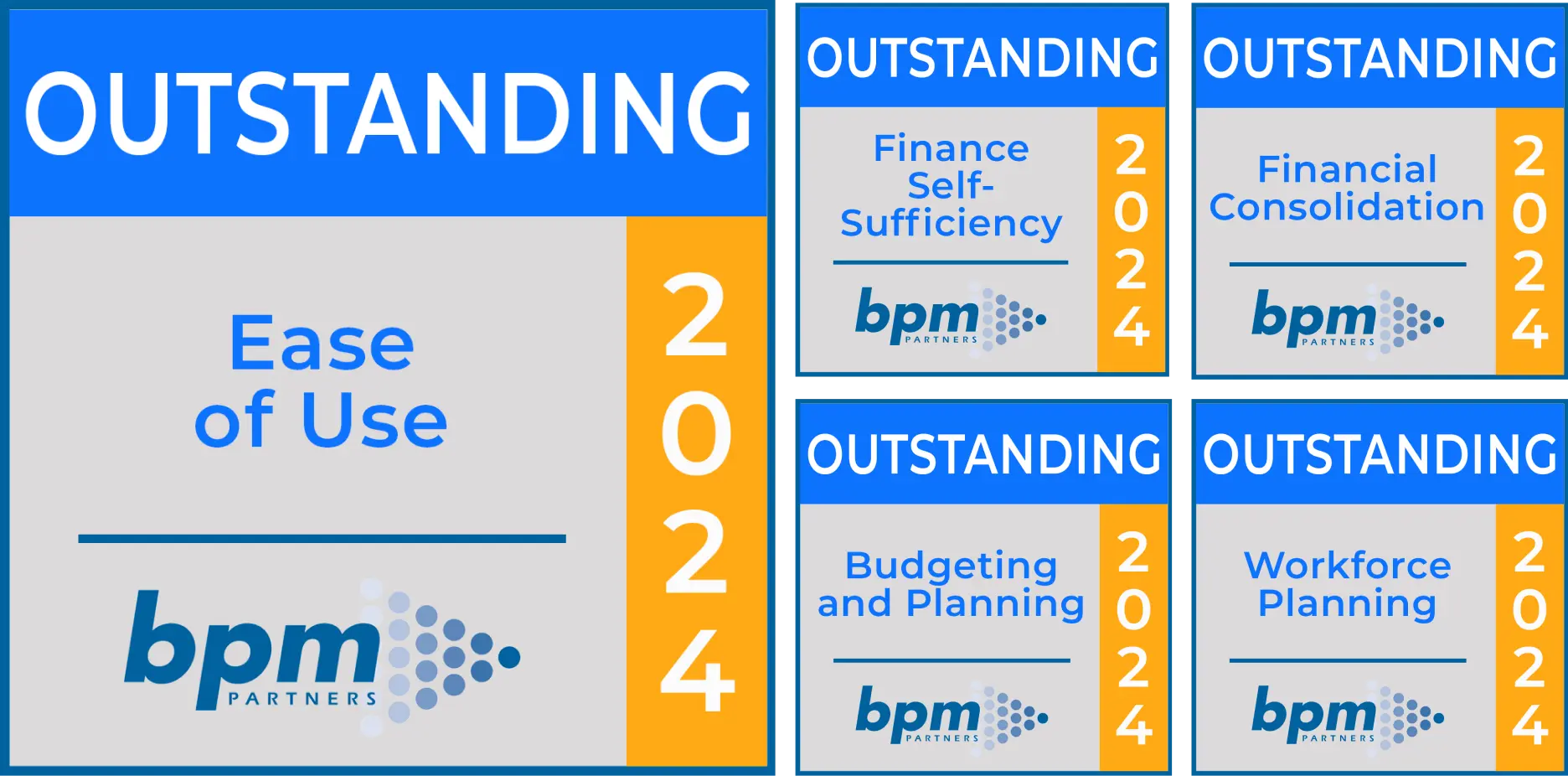 OUTSTANDING

Ease of Use

bpm PARTNERS

2024

OUTSTANDING

Finance Self-Sufficiency

bpm PARTNERS

2024

OUTSTANDING

Financial Consolidation

bpm PARTNERS

2024

OUTSTANDING

Budgeting and Planning

bpm PARTNERS

2024

OUTSTANDING

Workforce Planning

bpm PARTNERS

2024